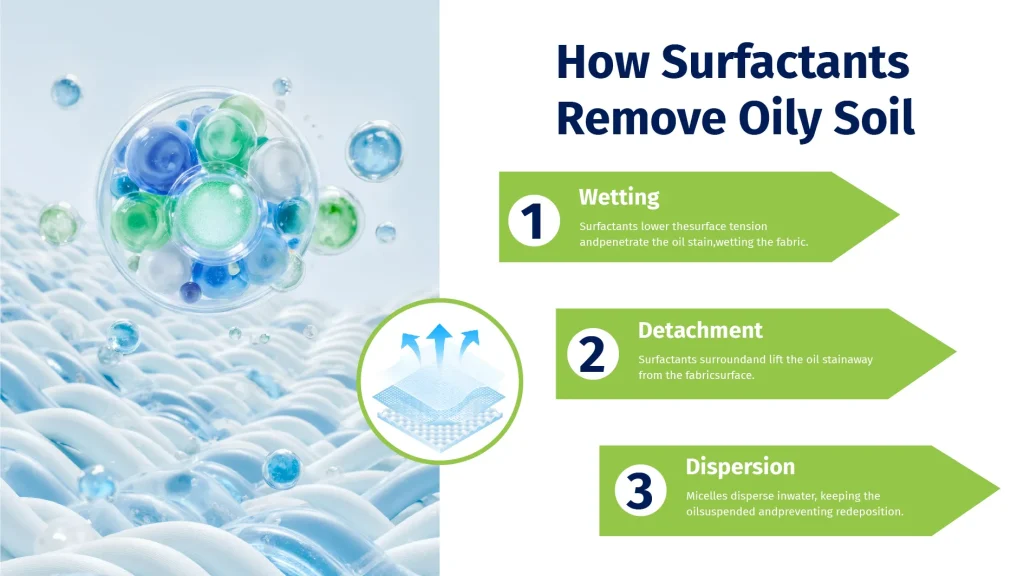 How Surfactants Remove Oily Soil

1
Wetting
Surfactants lower thesurface tension andpenetrate the oil stain,wetting the fabric.

2
Detachment
Surfactants surroundand lift the oil stainaway from the fabricsurface.

3
Dispersion
Micelles disperse inwater, keeping the oilsuspended andpreventing redeposition.